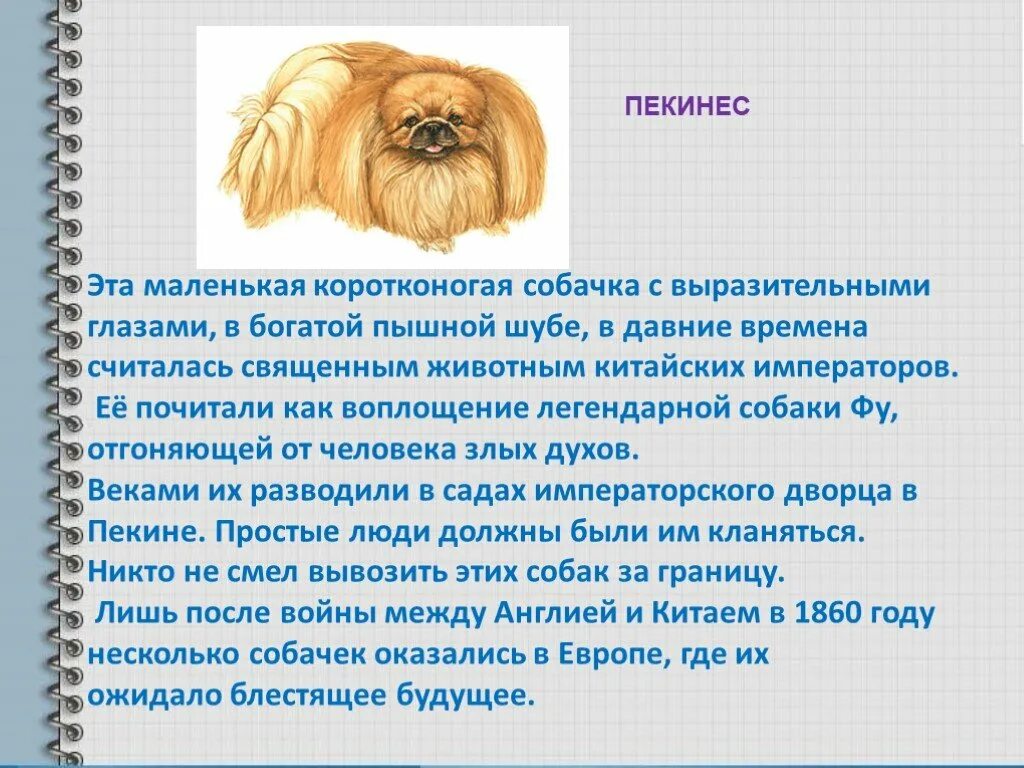 ПЕКИНЕС

Эта маленькая коротконогая собачка с выразительными глазами, в богатой пышной шубе, в давние времена считалась священным животным китайских императоров.
Её почитали как воплощение легендарной собаки Фу, отгоняющей от человека злых духов.
Веками их разводили в садах императорского дворца в Пекине. Простые люди должны были им кланяться.
Никто не смел вывозить этих собак за границу.
Лишь после войны между Англией и Китаем в 1860 году несколько собачек оказались в Европе, где их ожидало блестящее будущее.